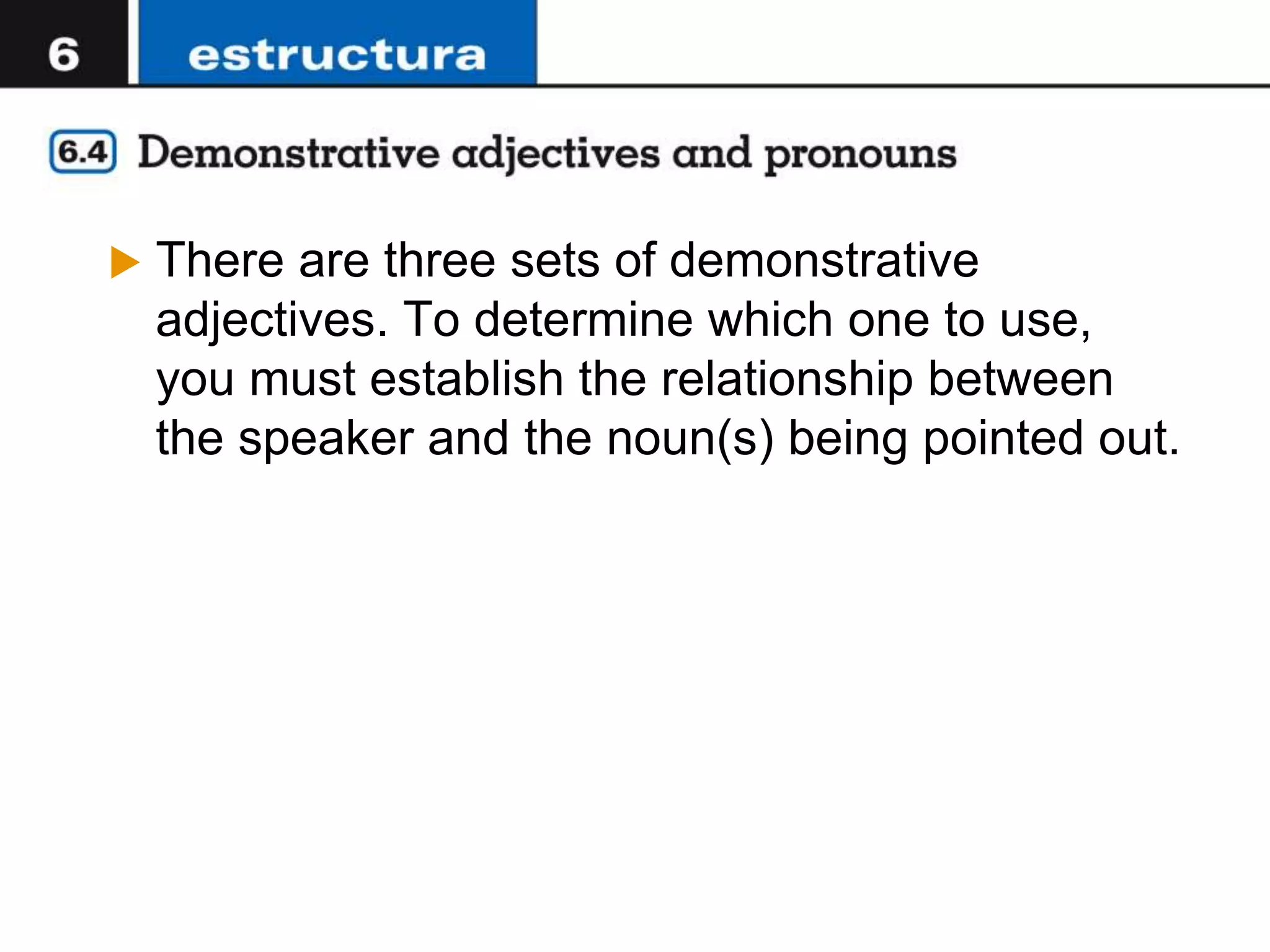 6 estructura

6.4 Demonstrative adjectives and pronouns

There are three sets of demonstrative adjectives. To determine which one to use, you must establish the relationship between the speaker and the noun(s) being pointed out.